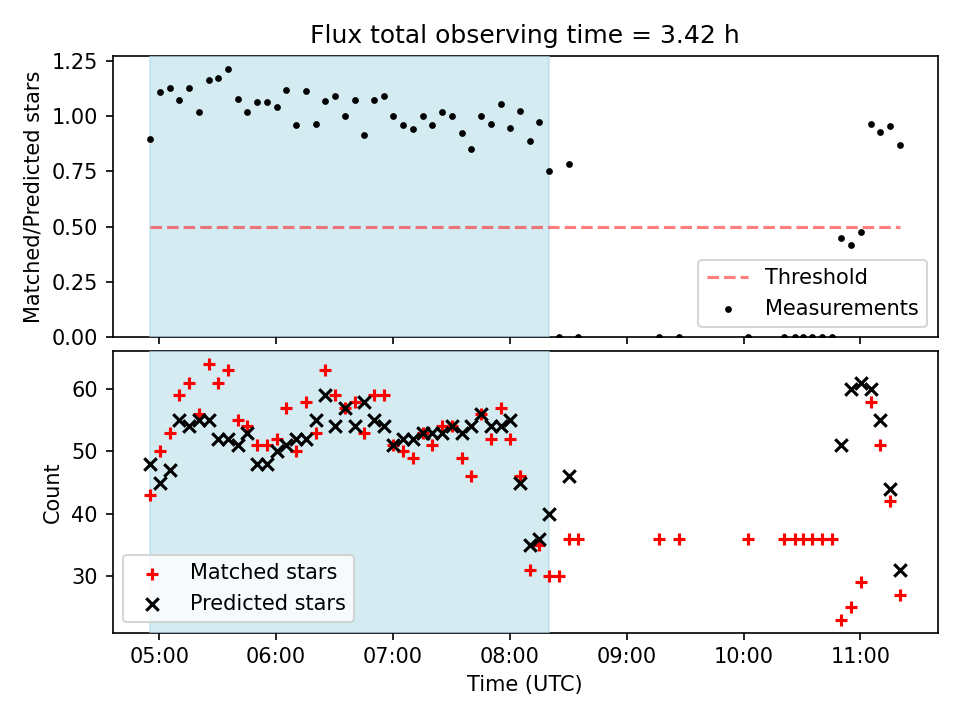 Flux total observing time = 3.42 h

Matched/Predicted stars

1.25
1.00
0.75
0.50
0.25
0.00

Threshold
Measurements

Count

60
50
40
30

Matched stars
Predicted stars

05:00 06:00 07:00 08:00 09:00 10:00 11:00

Time (UTC)